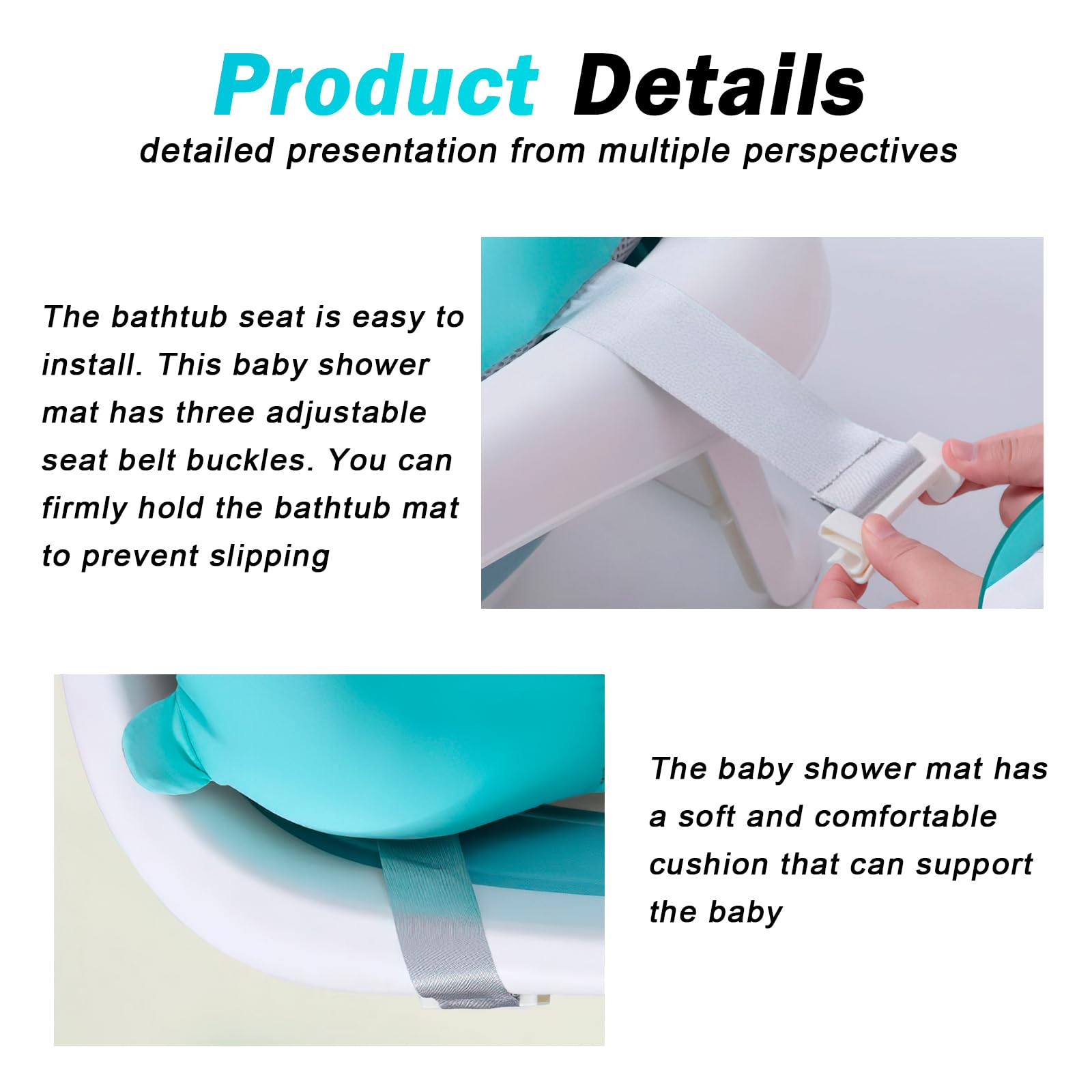 Product Details

detailed presentation from multiple perspectives

The bathtub seat is easy to install. This baby shower mat has three adjustable seat belt buckles. You can firmly hold the bathtub mat to prevent slipping

The baby shower mat has a soft and comfortable cushion that can support the baby